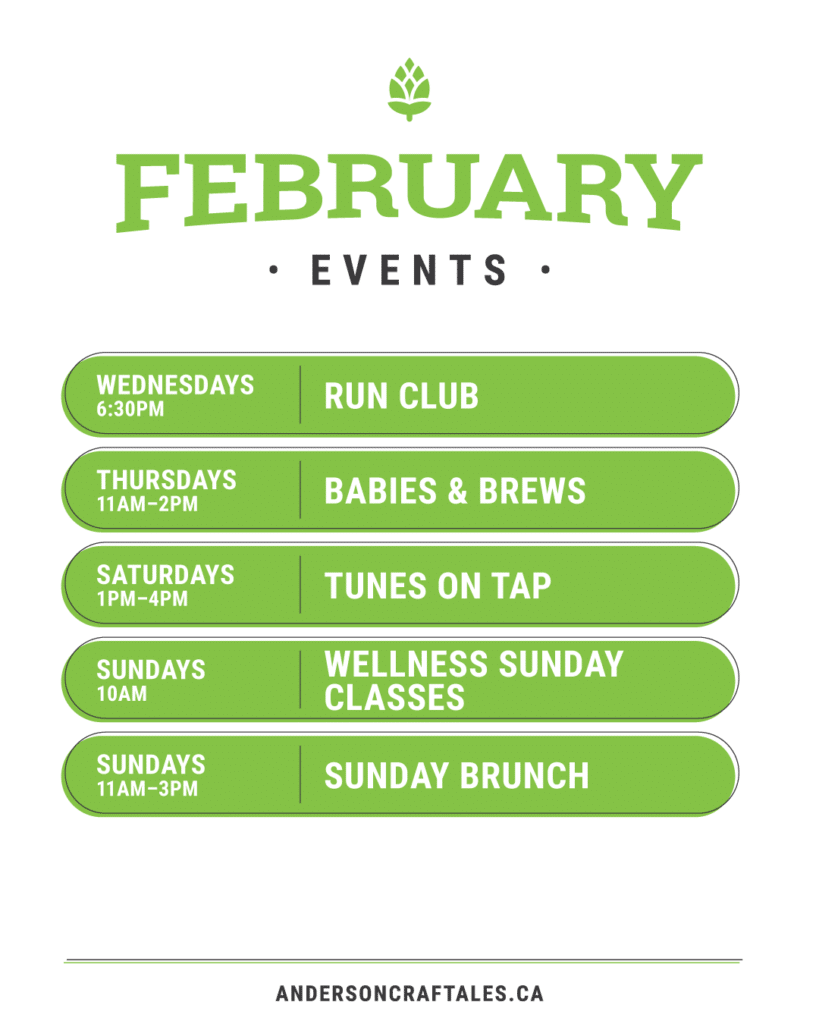 FEBRUARY

· EVENTS ·

WEDNESDAYS
6:30PM

RUN CLUB

THURSDAYS
11AM–2PM

BABIES & BREWS

SATURDAYS
1PM–4PM

TUNES ON TAP

SUNDAYS
10AM

WELLNESS SUNDAY CLASSES

SUNDAYS
11AM–3PM

SUNDAY BRUNCH

ANDERSONCRAFTALES.CA